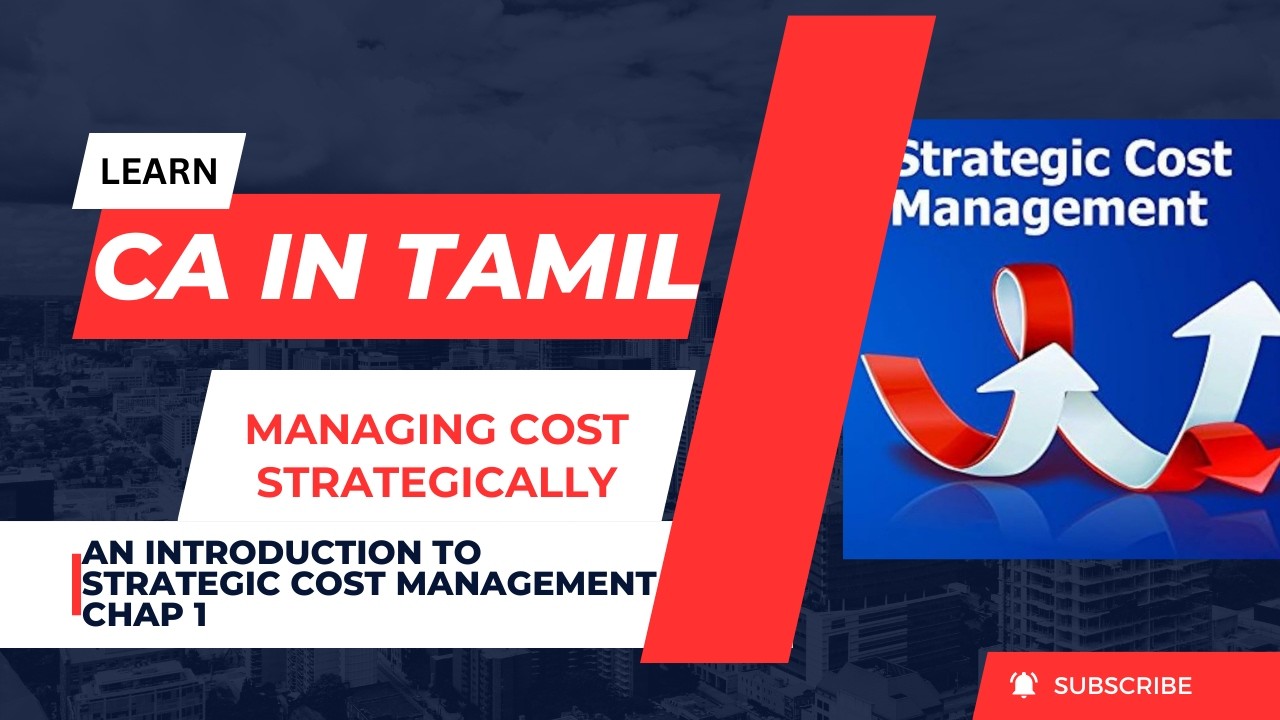 LEARN

CA IN TAMIL

MANAGING COST STRATEGICALLY

AN INTRODUCTION TO STRATEGIC COST MANAGEMENT CHAP 1

Strategic Cost Management

SUBSCRIBE